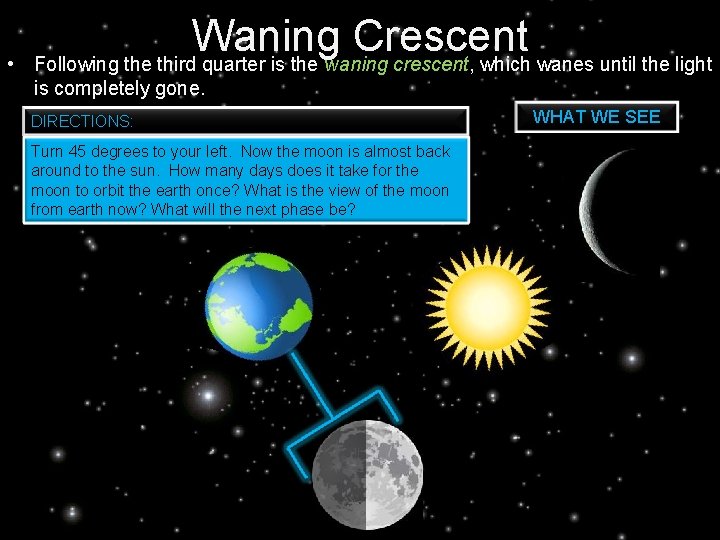 Waning Crescent

• Following the third quarter is the waning crescent, which wanes until the light is completely gone.

DIRECTIONS:

Turn 45 degrees to your left. Now the moon is almost back around to the sun. How many days does it take for the moon to orbit the earth once? What is the view of the moon from earth now? What will the next phase be?

WHAT WE SEE